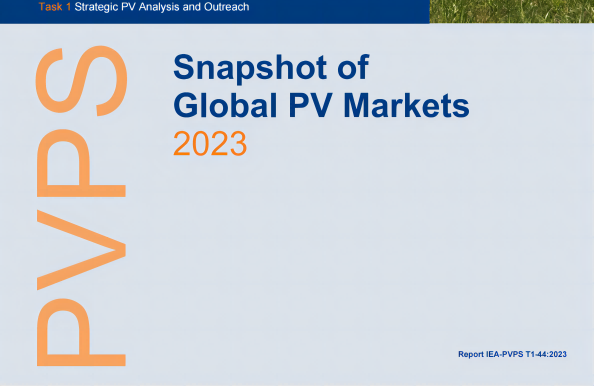 Task 1 Strategic PV Analysis and Outreach

PVPS

Snapshot of Global PV Markets 2023

Report IEA-PVPS T1-44:2023